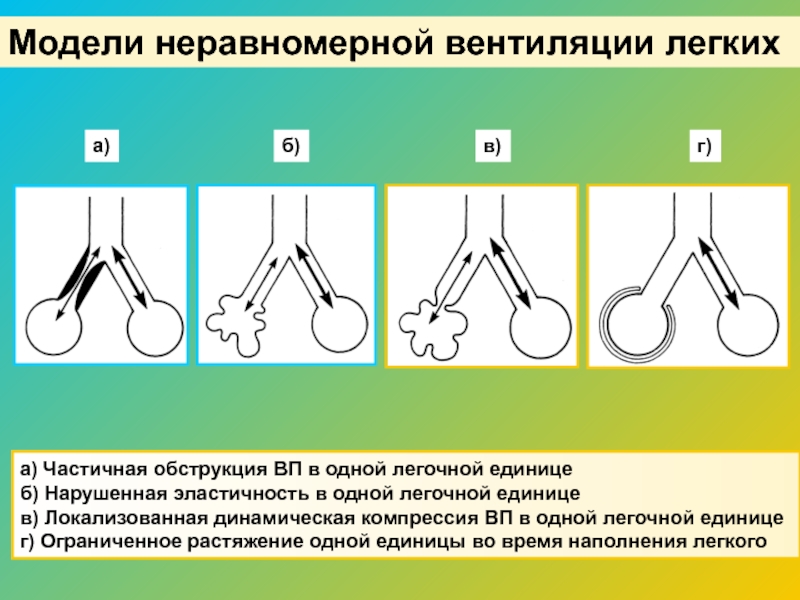 Модели неравномерной вентиляции легких

а)

б)

в)

г)

а) Частичная обструкция ВП в одной легочной единице
б) Нарушенная эластичность в одной легочной единице
в) Локализованная динамическая компрессия ВП в одной легочной единице
г) Ограниченное растяжение одной единицы во время наполнения легкого